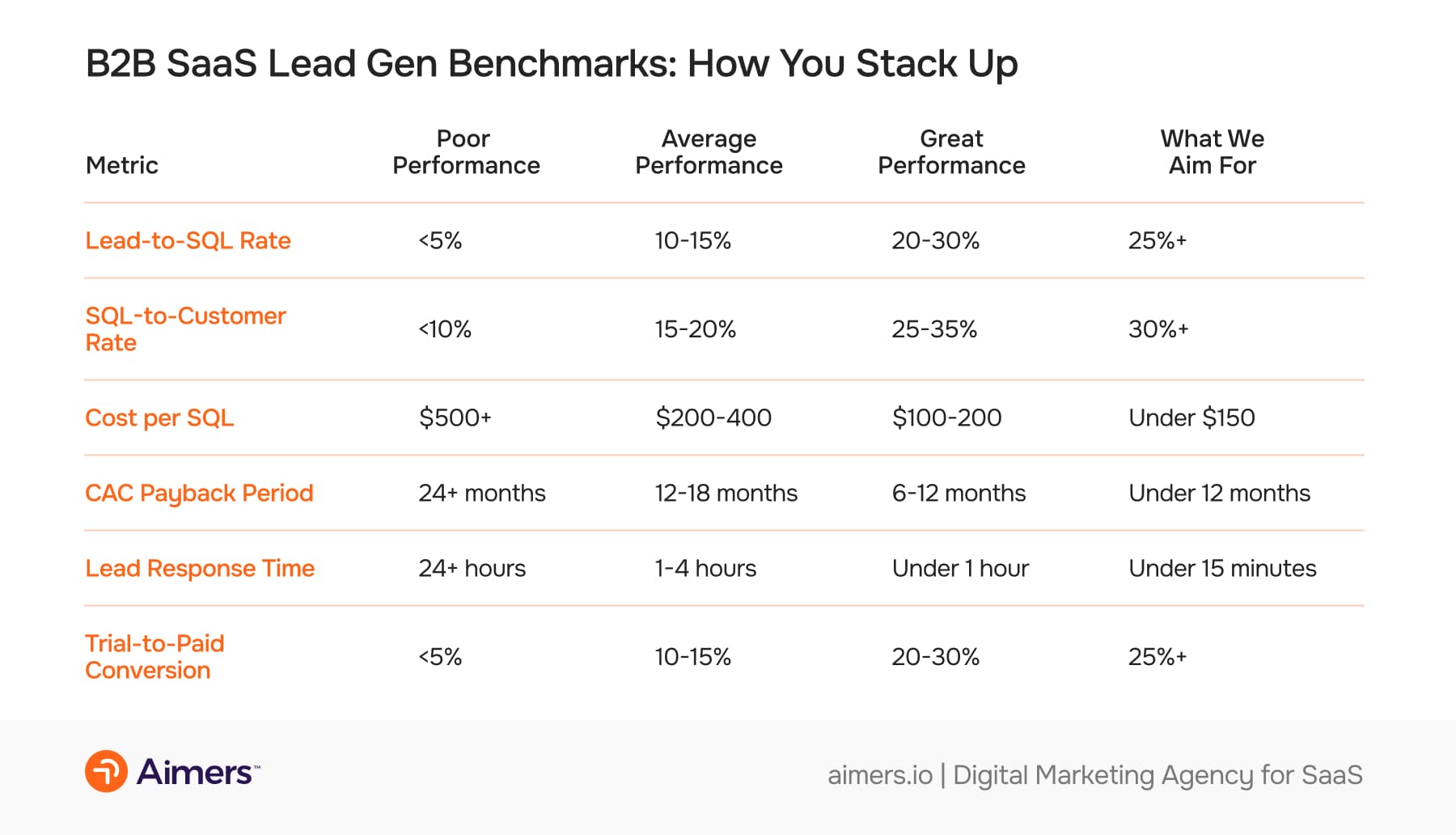 B2B SaaS Lead Gen Benchmarks: How You Stack Up

| Metric | Poor Performance | Average Performance | Great Performance | What We Aim For |
|---|---|---|---|---|
| Lead-to-SQL Rate | <5% | 10-15% | 20-30% | 25%+ |
| SQL-to-Customer Rate | <10% | 15-20% | 25-35% | 30%+ |
| Cost per SQL | \$500+ | \$200-400 | \$100-200 | Under \$150 |
| CAC Payback Period | 24+ months | 12-18 months | 6-12 months | Under 12 months |
| Lead Response Time | 24+ hours | 1-4 hours | Under 1 hour | Under 15 minutes |
| Trial-to-Paid Conversion | <5% | 10-15% | 20-30% | 25%+ |

Aimers™

aimers.io | Digital Marketing Agency for SaaS